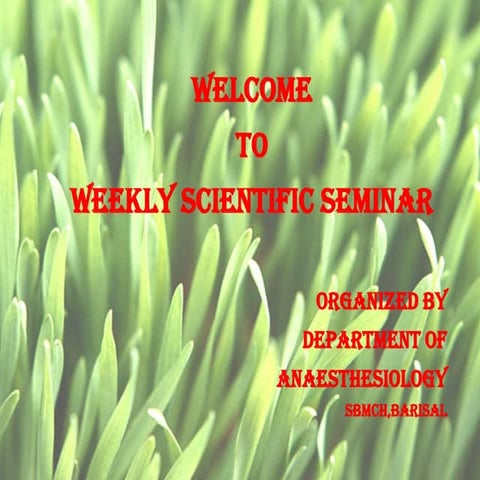 WELCOME
TO
WEEKLY SCIENTIFIC SEMINAR

ORGANIZED BY
DEPARTMENT OF
ANAESTHESIOLOGY
SBMCH,BARISAL